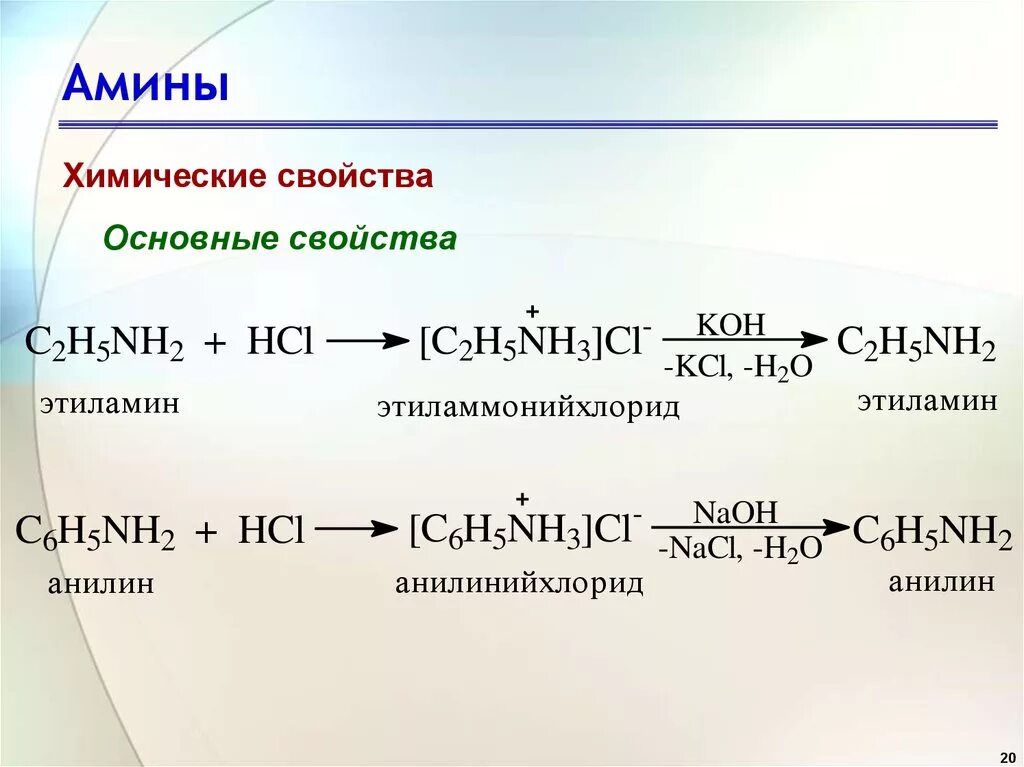 Амины

Химические свойства

Основные свойства

$C_2H_5NH_2 + HCl \longrightarrow [C_2H_5\overset{+}{N}H_3]Cl^- \xrightarrow[-KCl,\ -H_2O]{KOH} C_2H_5NH_2$

этиламин этиламмонийхлорид этиламин

$C_6H_5NH_2 + HCl \longrightarrow [C_6H_5\overset{+}{N}H_3]Cl^- \xrightarrow[-NaCl,\ -H_2O]{NaOH} C_6H_5NH_2$

анилин анилинийхлорид анилин

20